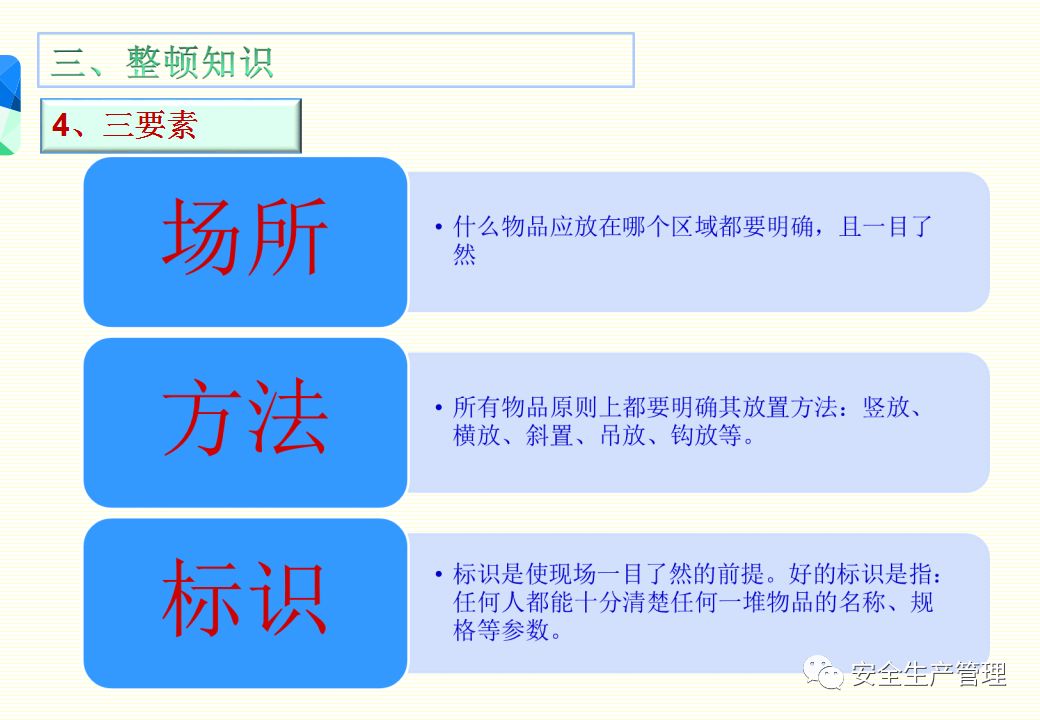 三、整顿知识

4、三要素

场所

• 什么物品应放在哪个区域都要明确，且一目了然

方法

• 所有物品原则上都要明确其放置方法：竖放、横放、斜置、吊放、钩放等。

标识

• 标识是使现场一目了然的前提。好的标识是指：任何人都能十分清楚任何一堆物品的名称、规格等参数。

安全生产管理